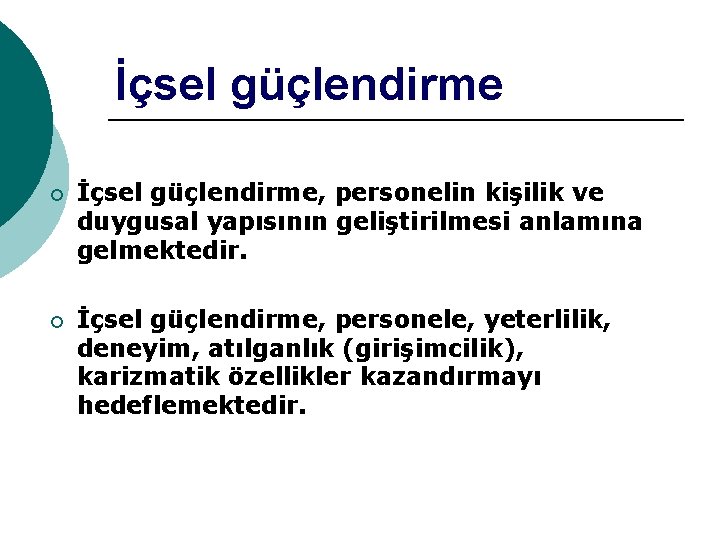 İçsel güçlendirme

İçsel güçlendirme, personelin kişilik ve duygusal yapısının geliştirilmesi anlamına gelmektedir.

İçsel güçlendirme, personele, yeterlilik, deneyim, atılganlık (girişimcilik), karizmatik özellikler kazandırmayı hedeflemektedir.